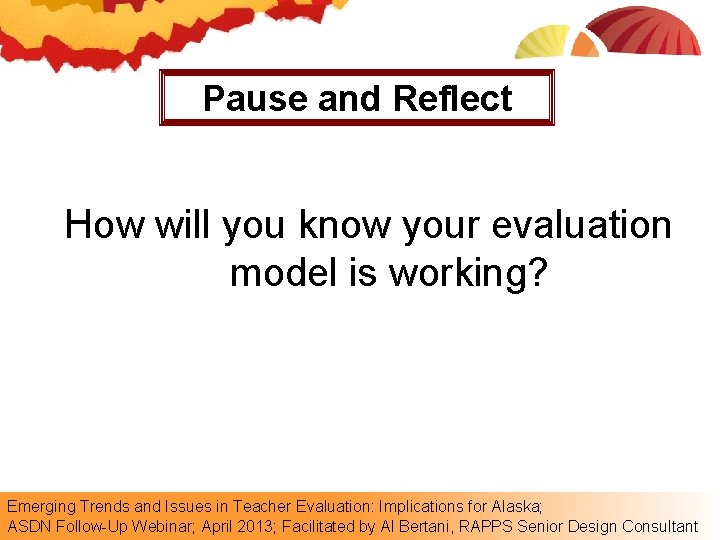 Pause and Reflect

How will you know your evaluation model is working?

Emerging Trends and Issues in Teacher Evaluation: Implications for Alaska;
ASDN Follow-Up Webinar; April 2013; Facilitated by Al Bertani, RAPPS Senior Design Consultant